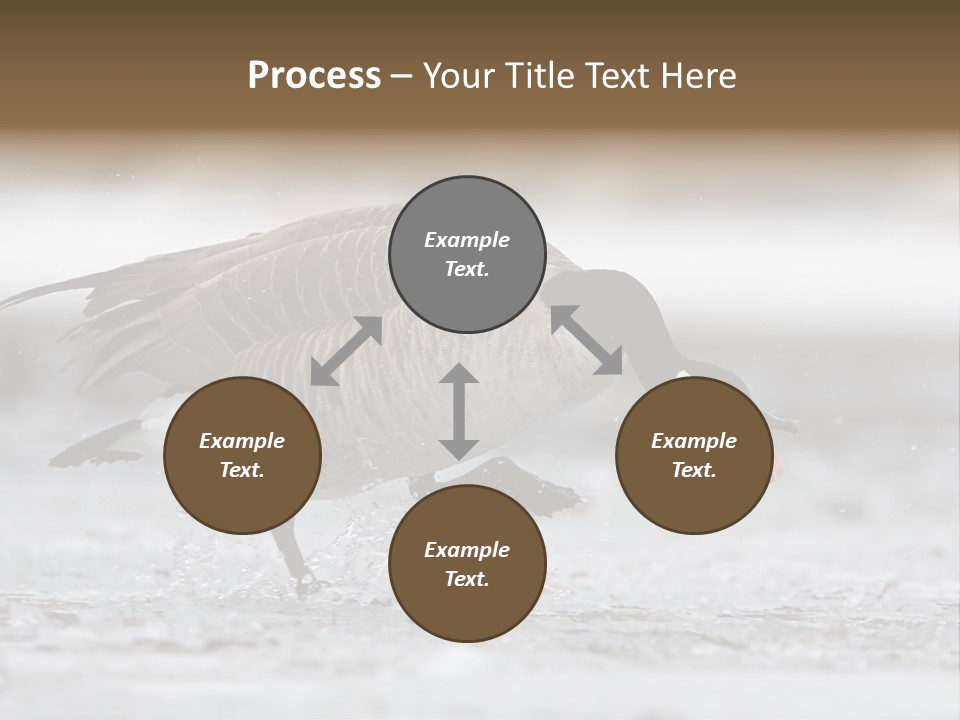 Process – Your Title Text Here

Example Text.

Example Text.

Example Text.

Example Text.